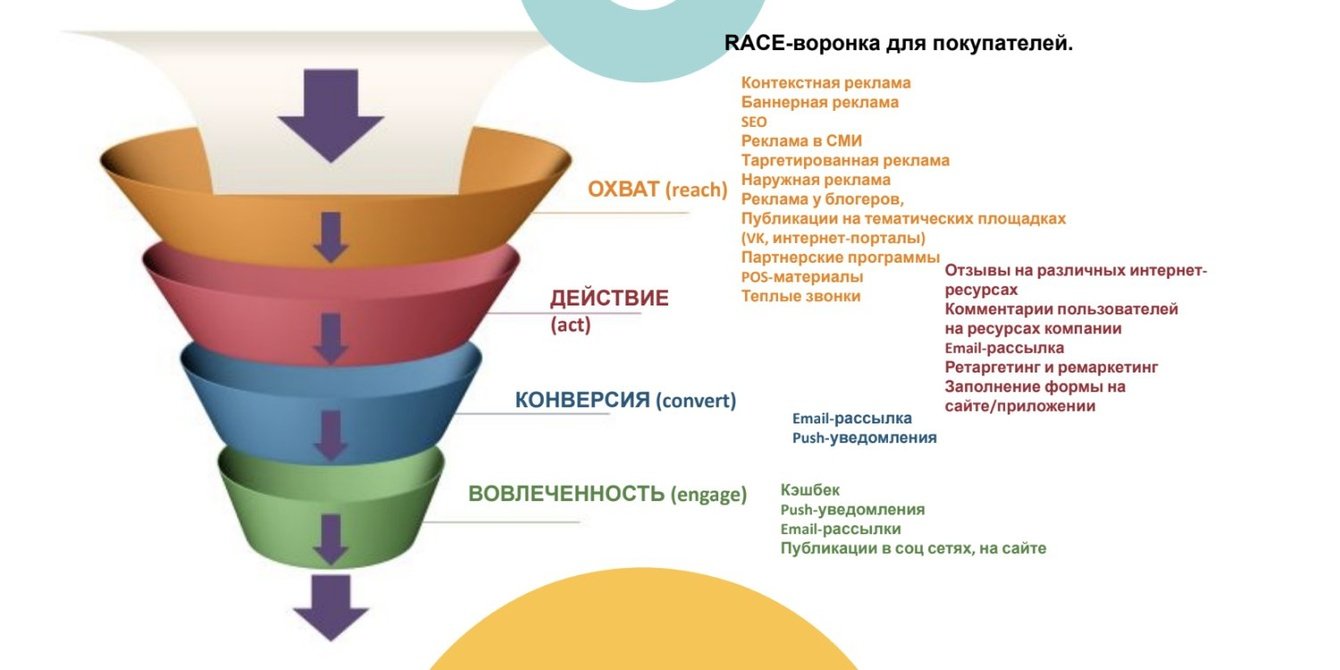 RACE-воронка для покупателей.

ОХВАТ (reach)

Контекстная реклама
Баннерная реклама
SEO
Реклама в СМИ
Таргетированная реклама
Наружная реклама
Реклама у блогеров,
Публикации на тематических площадках (VK, интернет-порталы)
Партнерские программы
POS-материалы
Теплые звонки

ДЕЙСТВИЕ (act)

Отзывы на различных интернет-ресурсах
Комментарии пользователей на ресурсах компании
Email-рассылка
Ретаргетинг и ремаркетинг
Заполнение формы на сайте/приложении

КОНВЕРСИЯ (convert)

Email-рассылка
Push-уведомления

ВОВЛЕЧЕННОСТЬ (engage)

Кэшбек
Push-уведомления
Email-рассылки
Публикации в соц сетях, на сайте